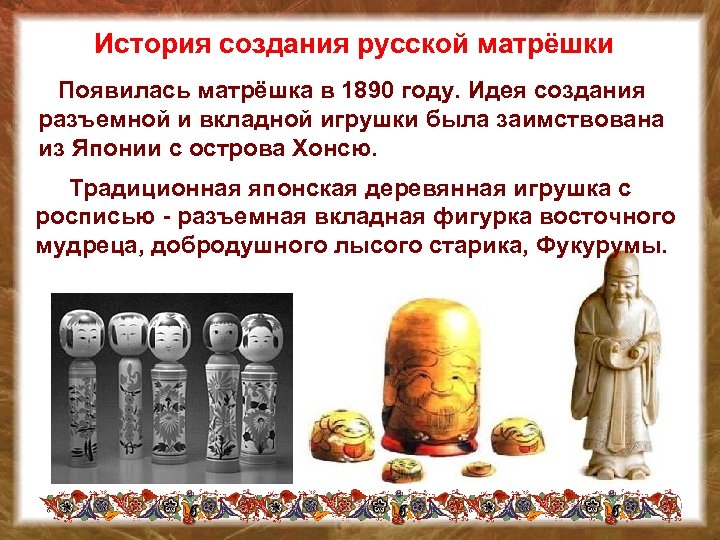 История создания русской матрёшки

Появилась матрёшка в 1890 году. Идея создания разъемной и вкладной игрушки была заимствована из Японии с острова Хонсю.

Традиционная японская деревянная игрушка с росписью - разъемная вкладная фигурка восточного мудреца, добродушного лысого старика, Фукурумы.